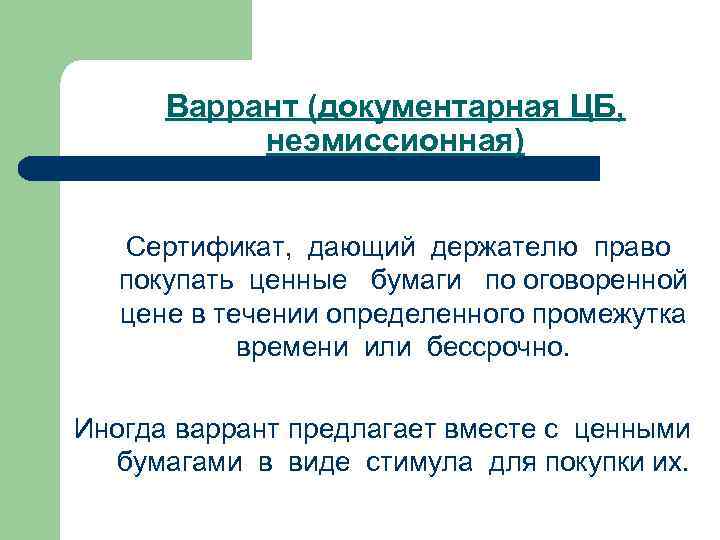 Варрант (документарная ЦБ, неэмиссионная)

Сертификат, дающий держателю право покупать ценные бумаги по оговоренной цене в течении определенного промежутка времени или бессрочно.

Иногда варрант предлагает вместе с ценными бумагами в виде стимула для покупки их.